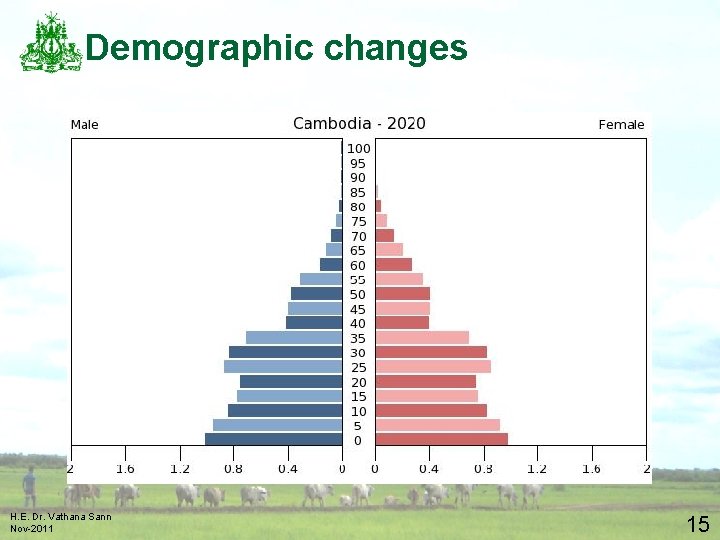 Demographic changes

Male

Cambodia - 2020

Female

100
95
90
85
80
75
70
65
60
55
50
45
40
35
30
25
20
15
10
5
0

2 1.6 1.2 0.8 0.4 0

0 0.4 0.8 1.2 1.6 2

H.E. Dr. Vathana Sann
Nov-2011

15